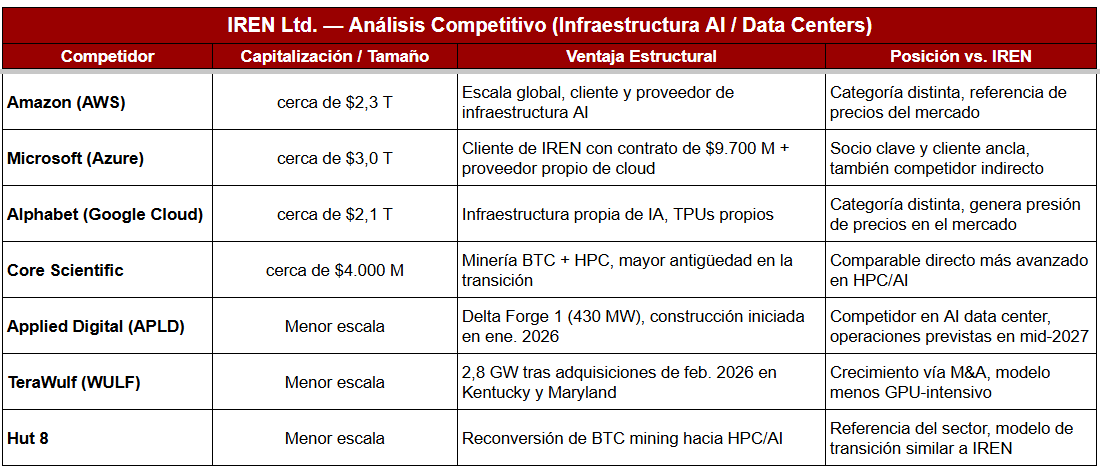 IREN Ltd. — Análisis Competitivo (Infraestructura AI / Data Centers)

| Competidor | Capitalización / Tamaño | Ventaja Estructural | Posición vs. IREN |
|---|---|---|---|
| Amazon (AWS) | cerca de $2,3 T | Escala global, cliente y proveedor de infraestructura AI | Categoría distinta, referencia de precios del mercado |
| Microsoft (Azure) | cerca de $3,0 T | Cliente de IREN con contrato de $9.700 M + proveedor propio de cloud | Socio clave y cliente ancla, también competidor indirecto |
| Alphabet (Google Cloud) | cerca de $2,1 T | Infraestructura propia de IA, TPUs propios | Categoría distinta, genera presión de precios en el mercado |
| Core Scientific | cerca de $4.000 M | Minería BTC + HPC, mayor antigüedad en la transición | Comparable directo más avanzado en HPC/AI |
| Applied Digital (APLD) | Menor escala | Delta Forge 1 (430 MW), construcción iniciada en ene. 2026 | Competidor en AI data center, operaciones previstas en mid-2027 |
| TeraWulf (WULF) | Menor escala | 2,8 GW tras adquisiciones de feb. 2026 en Kentucky y Maryland | Crecimiento vía M&A, modelo menos GPU-intensivo |
| Hut 8 | Menor escala | Reconversión de BTC mining hacia HPC/AI | Referencia del sector, modelo de transición similar a IREN |